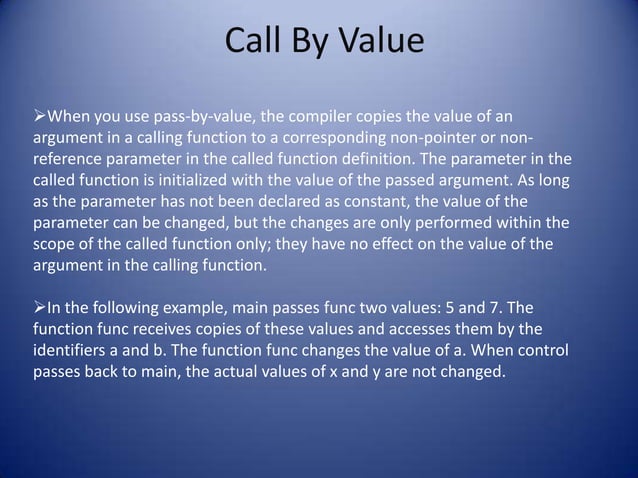 Call By Value

➢When you use pass-by-value, the compiler copies the value of an argument in a calling function to a corresponding non-pointer or non-reference parameter in the called function definition. The parameter in the called function is initialized with the value of the passed argument. As long as the parameter has not been declared as constant, the value of the parameter can be changed, but the changes are only performed within the scope of the called function only; they have no effect on the value of the argument in the calling function.

➢In the following example, main passes func two values: 5 and 7. The function func receives copies of these values and accesses them by the identifiers a and b. The function func changes the value of a. When control passes back to main, the actual values of x and y are not changed.